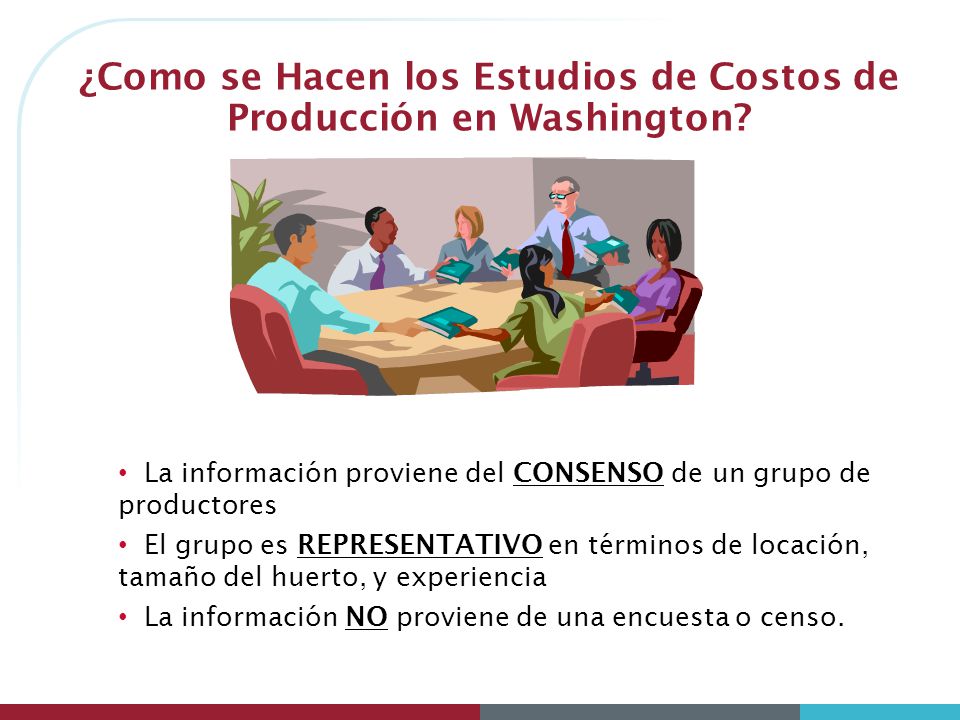 ¿Como se Hacen los Estudios de Costos de Producción en Washington?

• La información proviene del CONSENSO de un grupo de productores

• El grupo es REPRESENTATIVO en términos de locación, tamaño del huerto, y experiencia

• La información NO proviene de una encuesta o censo.